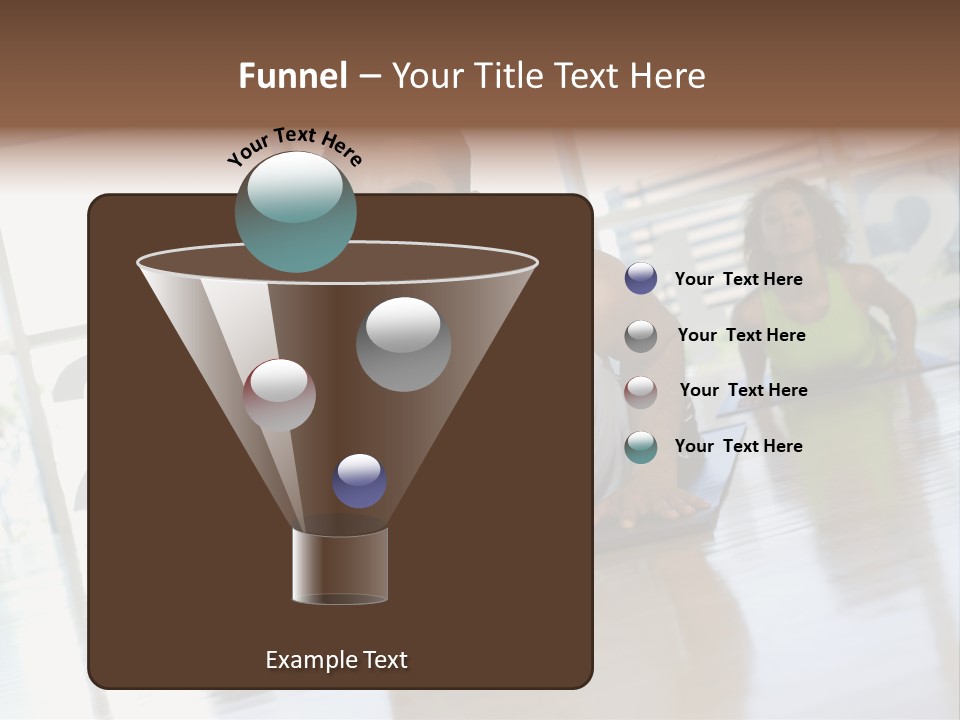 Funnel – Your Title Text Here

Your Text Here

Your Text Here

Your Text Here

Your Text Here

Your Text Here

Example Text